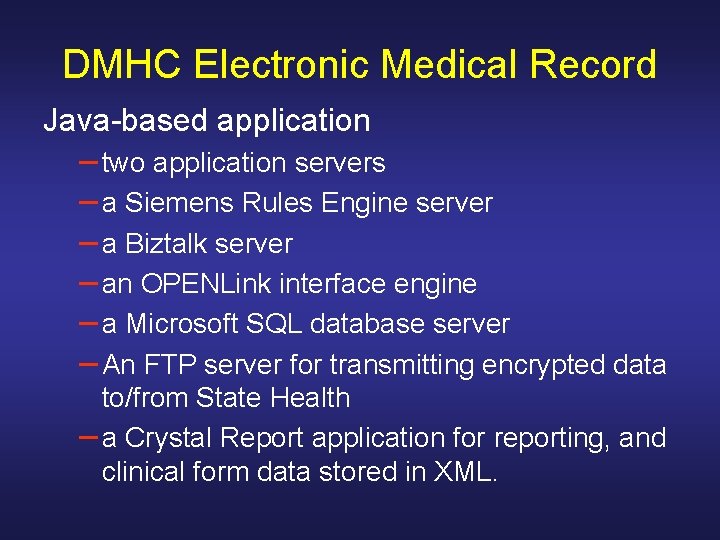 DMHC Electronic Medical Record

Java-based application

– two application servers
– a Siemens Rules Engine server
– a Biztalk server
– an OPENLink interface engine
– a Microsoft SQL database server
– An FTP server for transmitting encrypted data to/from State Health
– a Crystal Report application for reporting, and clinical form data stored in XML.